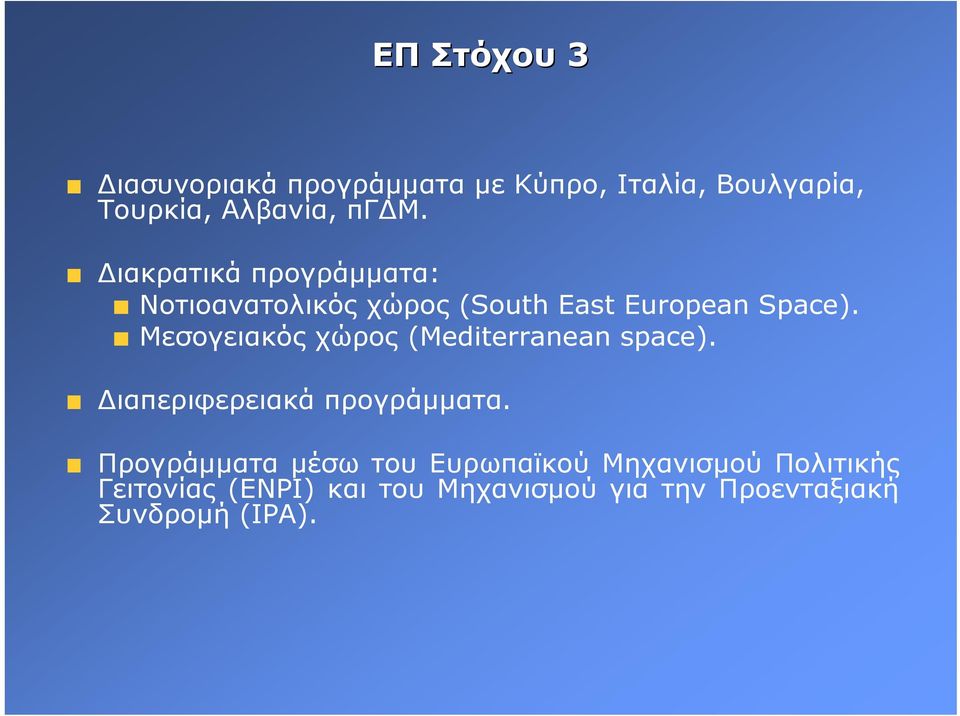 ΕΠ Στόχου 3

Διασυνοριακά προγράμματα με Κύπρο, Ιταλία, Βουλγαρία, Τουρκία, Αλβανία, πΓΔΜ.

Διακρατικά προγράμματα:
Νοτιοανατολικός χώρος (South East European Space).
Μεσογειακός χώρος (Mediterranean space).

Διαπεριφερειακά προγράμματα.

Προγράμματα μέσω του Ευρωπαϊκού Μηχανισμού Πολιτικής Γειτονίας (ENPI) και του Μηχανισμού για την Προενταξιακή Συνδρομή (IPA).